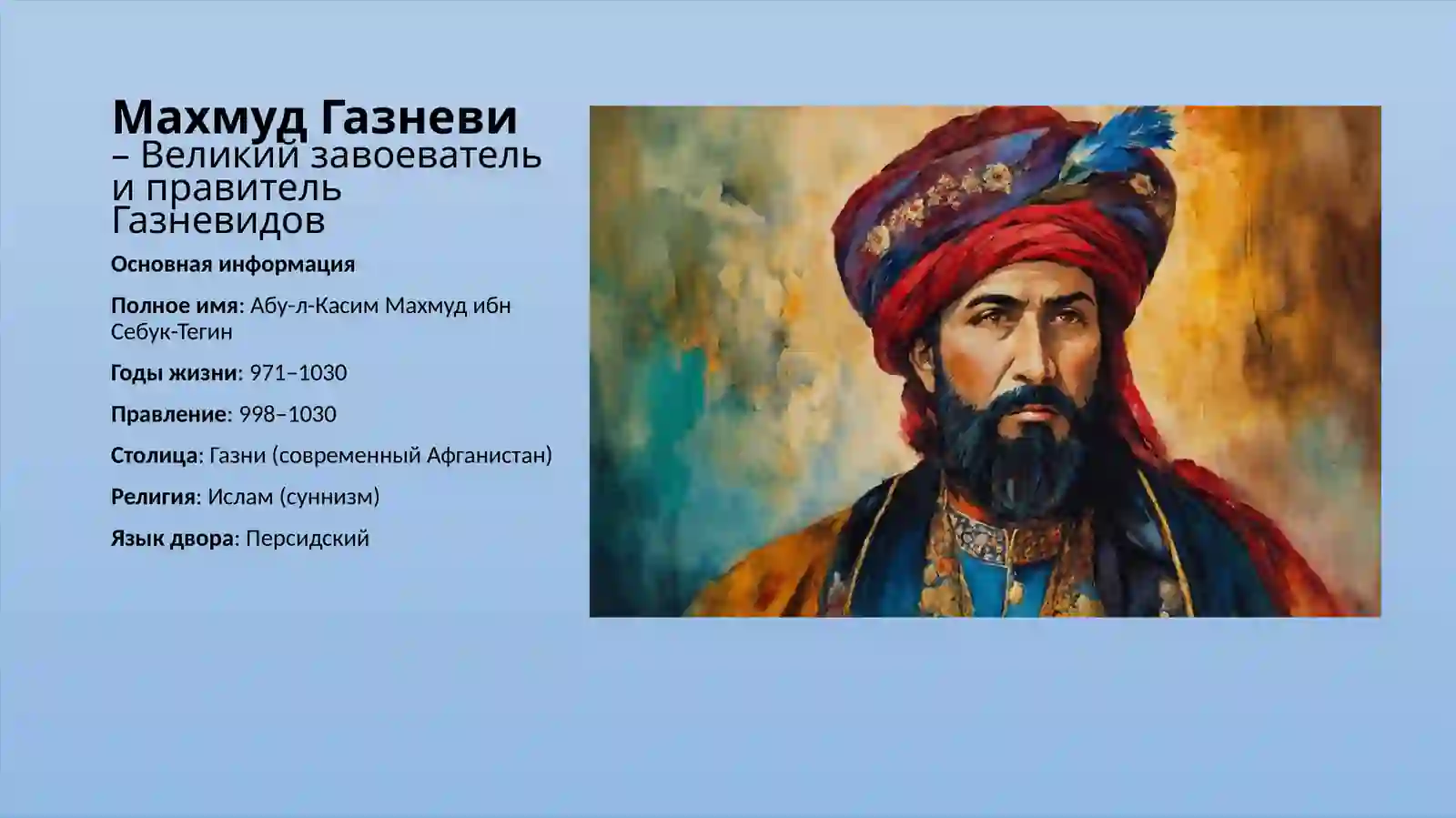 Махмуд Газневи
– Великий завоеватель и правитель Газневидов

Основная информация

Полное имя: Абу-л-Касим Махмуд ибн Себук-Тегин

Годы жизни: 971–1030

Правление: 998–1030

Столица: Газни (современный Афганистан)

Религия: Ислам (суннизм)

Язык двора: Персидский